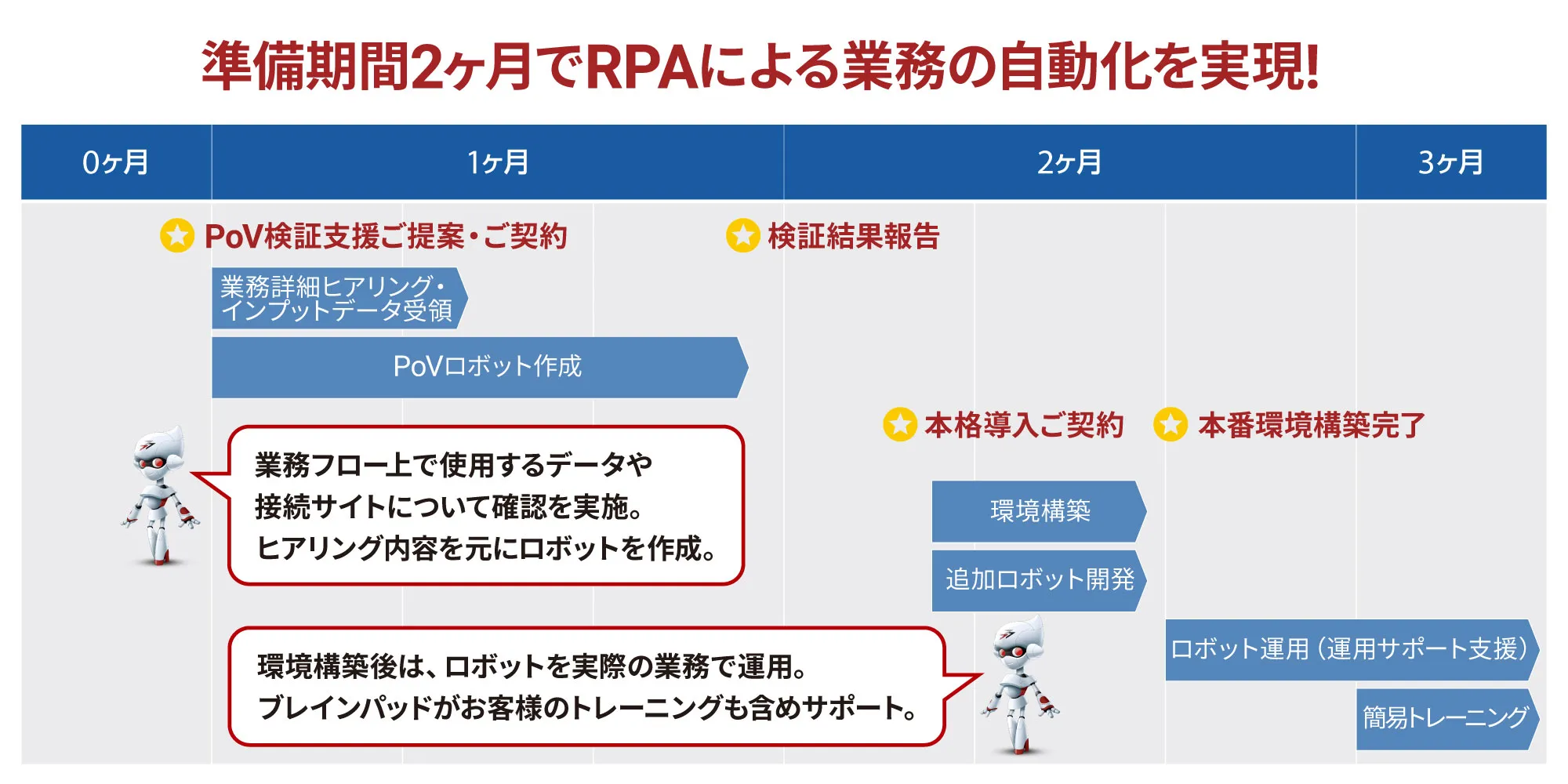 準備期間2ヶ月でRPAによる業務の自動化を実現!

0ヶ月 1ヶ月 2ヶ月 3ヶ月

PoV検証支援ご提案・ご契約

検証結果報告

業務詳細ヒアリング・インプットデータ受領

PoVロボット作成

本格導入ご契約

本番環境構築完了

業務フロー上で使用するデータや接続サイトについて確認を実施。ヒアリング内容を元にロボットを作成。

環境構築

追加ロボット開発

環境構築後は、ロボットを実際の業務で運用。ブレインパッドがお客様のトレーニングも含めサポート。

ロボット運用（運用サポート支援）

簡易トレーニング